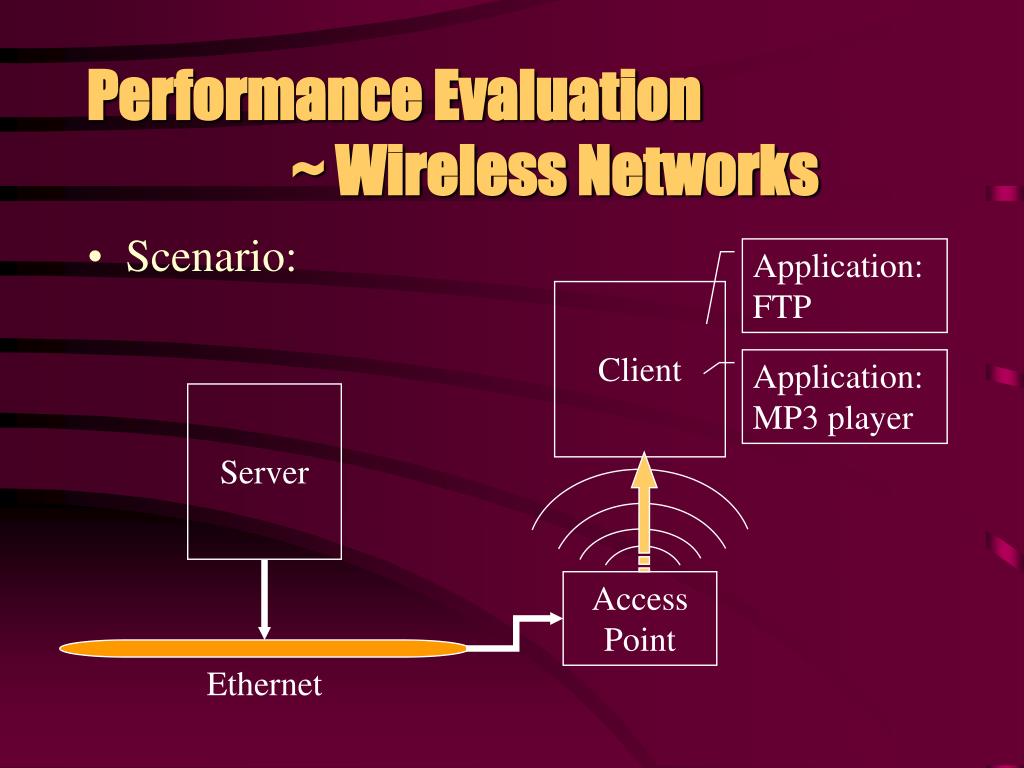 Performance Evaluation
~ Wireless Networks

• Scenario:

Application: FTP

Client

Application: MP3 player

Server

Access Point

Ethernet